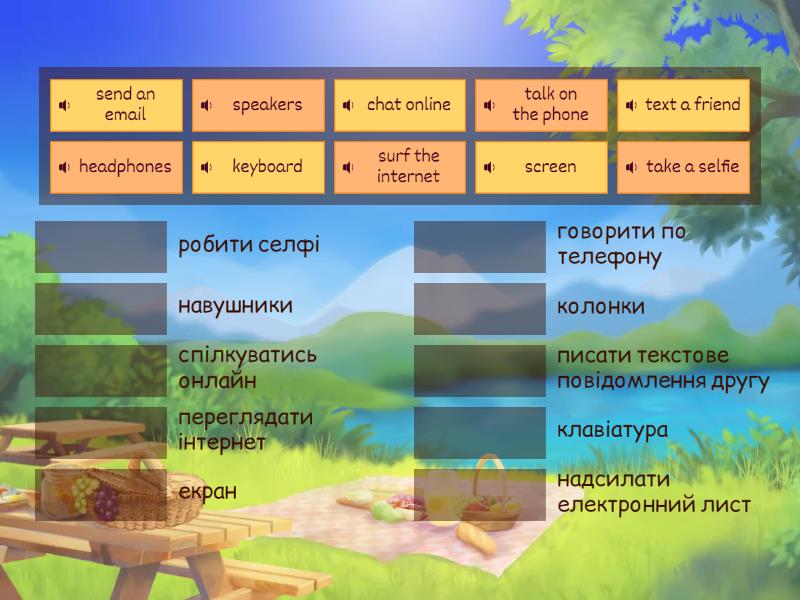 send an email
speakers
chat online
talk on the phone
text a friend
headphones
keyboard
surf the internet
screen
take a selfie

робити селфі
навушники
спілкуватись онлайн
переглядати інтернет
екран

говорити по телефону
колонки
писати текстове повідомлення другу
клавіатура
надсилати електронний лист